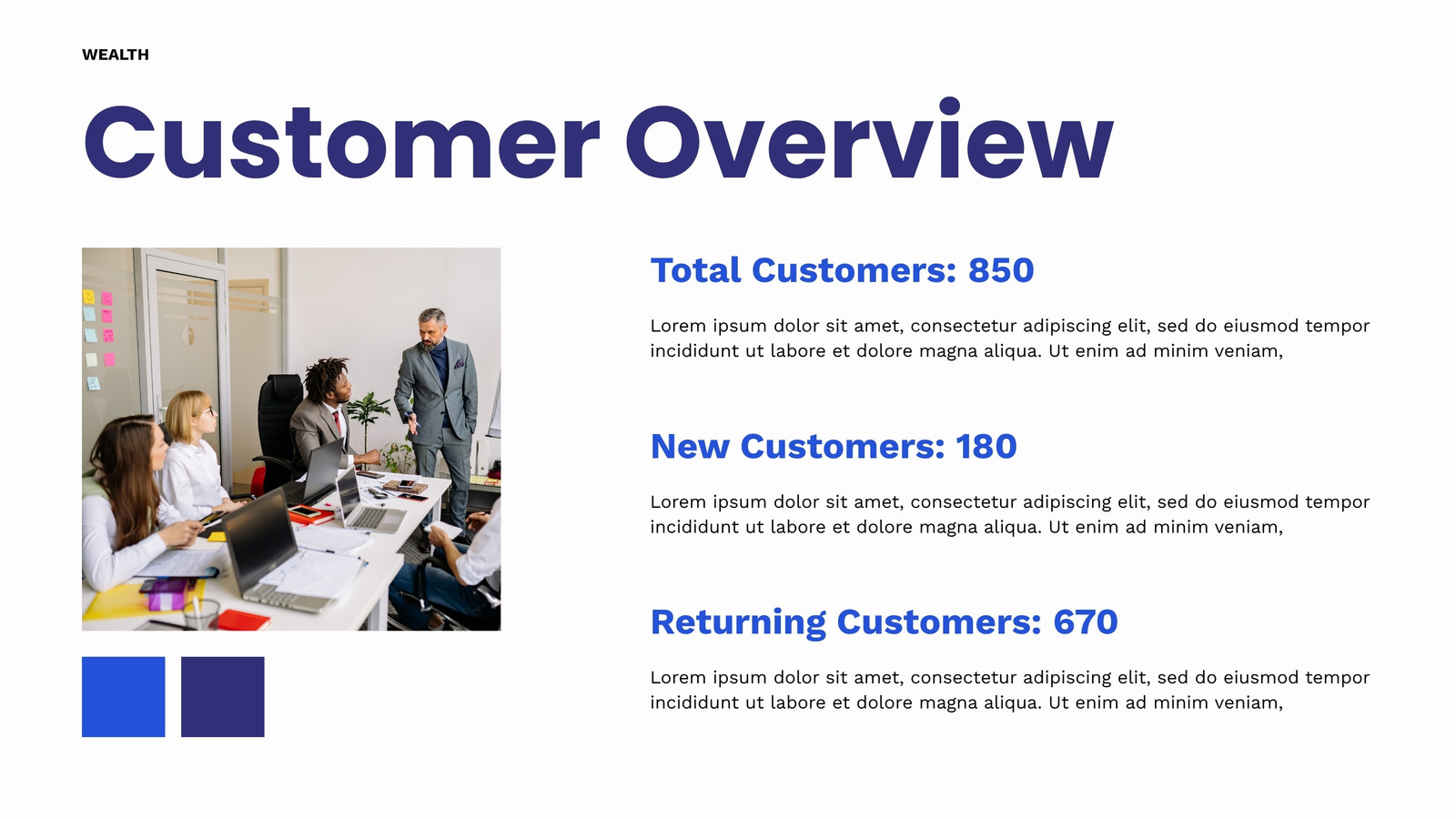 WEALTH

Customer Overview

Total Customers: 850

Lorem ipsum dolor sit amet, consectetur adipiscing elit, sed do eiusmod tempor incididunt ut labore et dolore magna aliqua. Ut enim ad minim veniam,

New Customers: 180

Lorem ipsum dolor sit amet, consectetur adipiscing elit, sed do eiusmod tempor incididunt ut labore et dolore magna aliqua. Ut enim ad minim veniam,

Returning Customers: 670

Lorem ipsum dolor sit amet, consectetur adipiscing elit, sed do eiusmod tempor incididunt ut labore et dolore magna aliqua. Ut enim ad minim veniam,